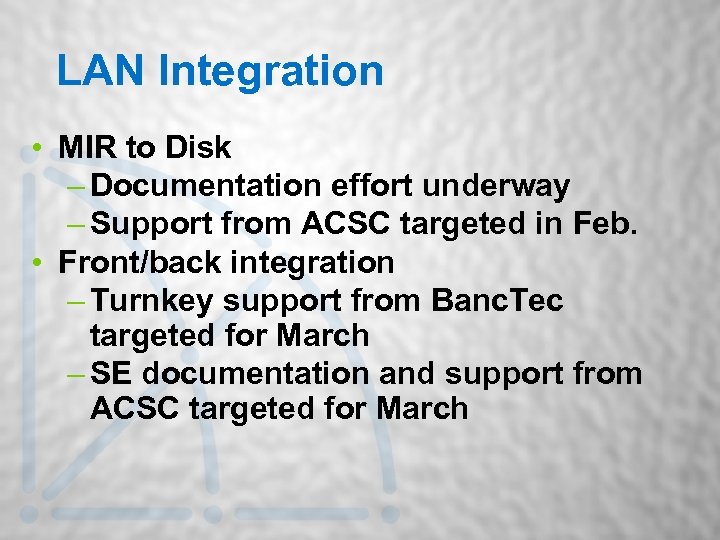 LAN Integration

• MIR to Disk
– Documentation effort underway
– Support from ACSC targeted in Feb.
• Front/back integration
– Turnkey support from BancTec targeted for March
– SE documentation and support from ACSC targeted for March